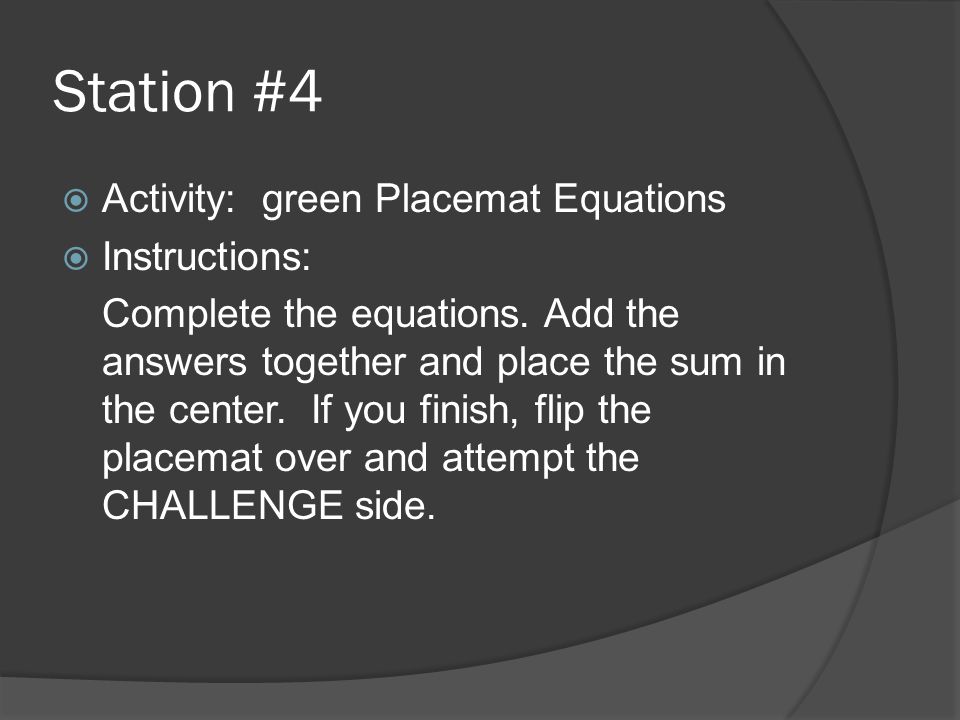 Station #4

Activity: green Placemat Equations

Instructions:

Complete the equations. Add the answers together and place the sum in the center. If you finish, flip the placemat over and attempt the CHALLENGE side.